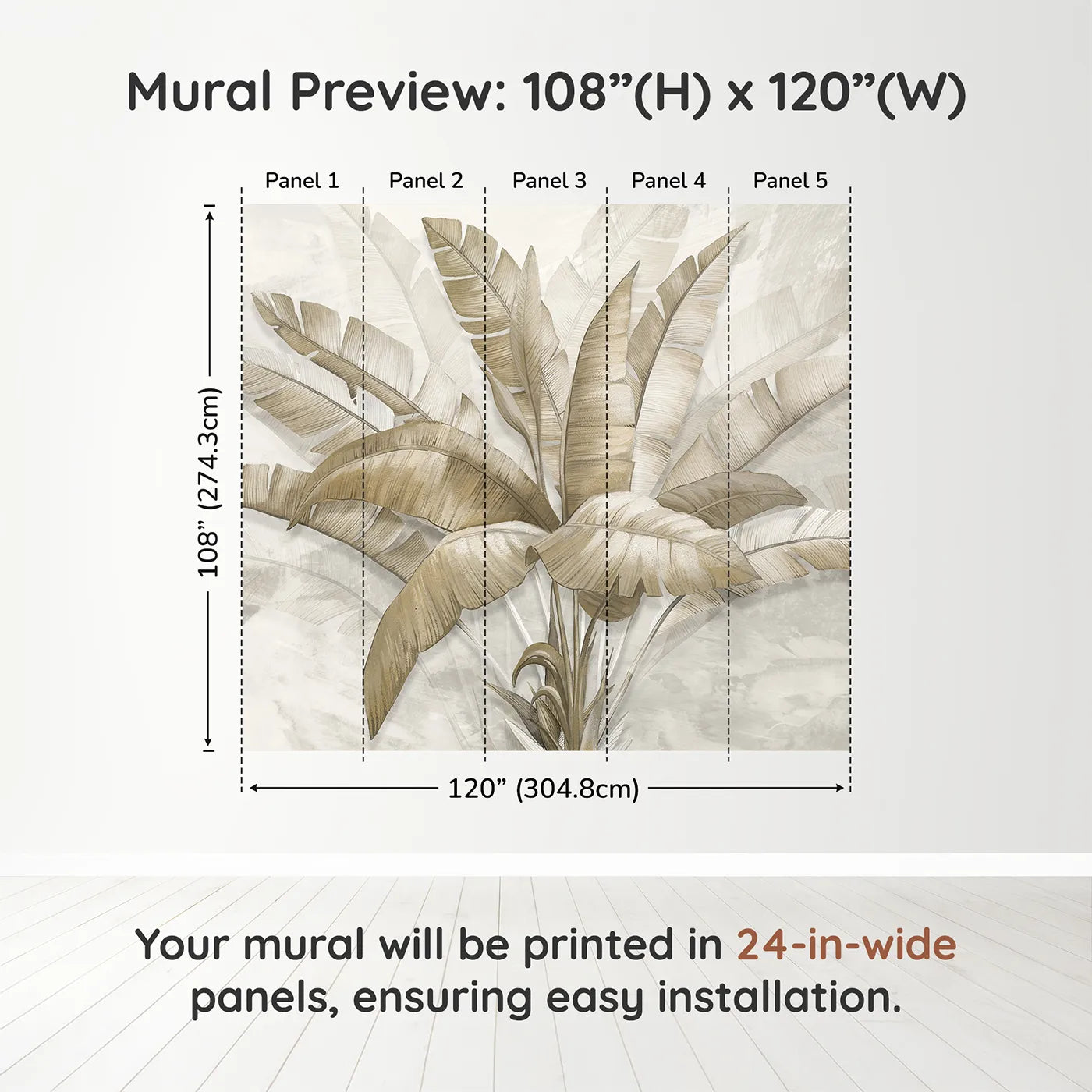 Mural Preview: 108”(H) x 120”(W)

Panel 1
Panel 2
Panel 3
Panel 4
Panel 5

108” (274.3cm)

120” (304.8cm)

Your mural will be printed in 24-in-wide panels, ensuring easy installation.